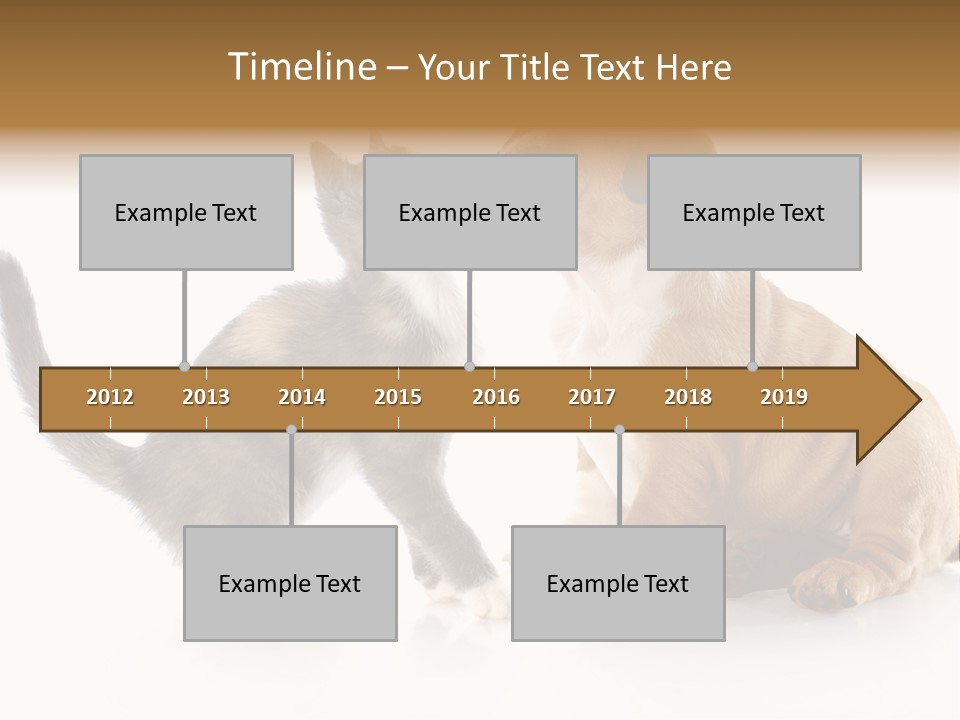 Timeline – Your Title Text Here

Example Text

Example Text

Example Text

2012 2013 2014 2015 2016 2017 2018 2019

Example Text

Example Text